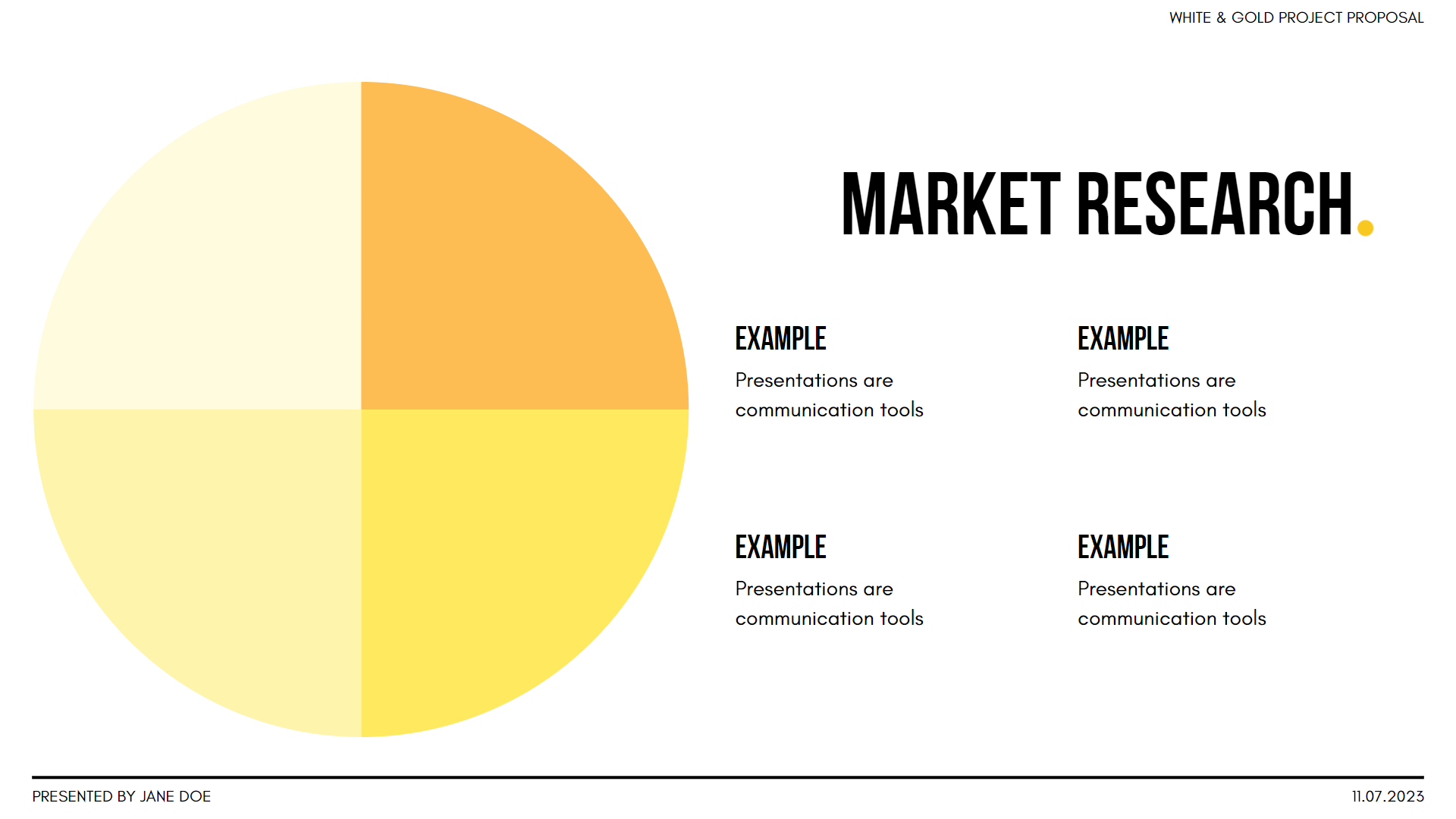 WHITE & GOLD PROJECT PROPOSAL

MARKET RESEARCH.

EXAMPLE
Presentations are communication tools

EXAMPLE
Presentations are communication tools

EXAMPLE
Presentations are communication tools

EXAMPLE
Presentations are communication tools

PRESENTED BY JANE DOE

11.07.2023